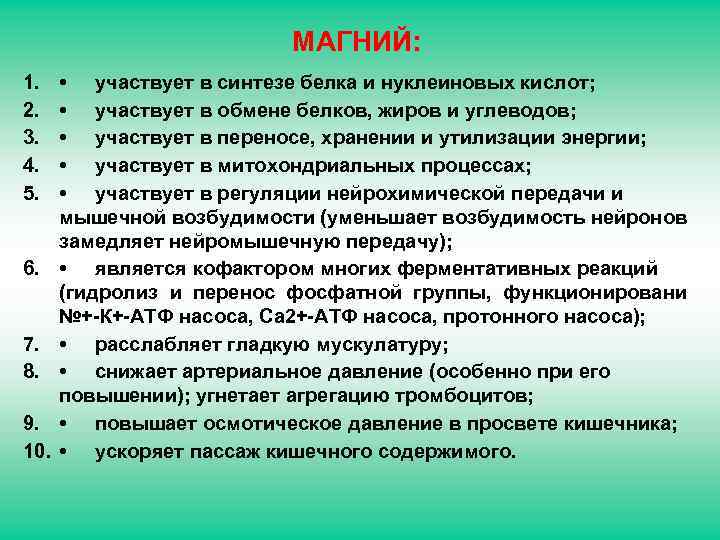 МАГНИЙ:

1. • участвует в синтезе белка и нуклеиновых кислот;
2. • участвует в обмене белков, жиров и углеводов;
3. • участвует в переносе, хранении и утилизации энергии;
4. • участвует в митохондриальных процессах;
5. • участвует в регуляции нейрохимической передачи и мышечной возбудимости (уменьшает возбудимость нейронов замедляет нейромышечную передачу);
6. • является кофактором многих ферментативных реакций (гидролиз и перенос фосфатной группы, функционировани №+-К+-АТФ насоса, Са2+-АТФ насоса, протонного насоса);
7. • расслабляет гладкую мускулатуру;
8. • снижает артериальное давление (особенно при его повышении); угнетает агрегацию тромбоцитов;
9. • повышает осмотическое давление в просвете кишечника;
10. • ускоряет пассаж кишечного содержимого.